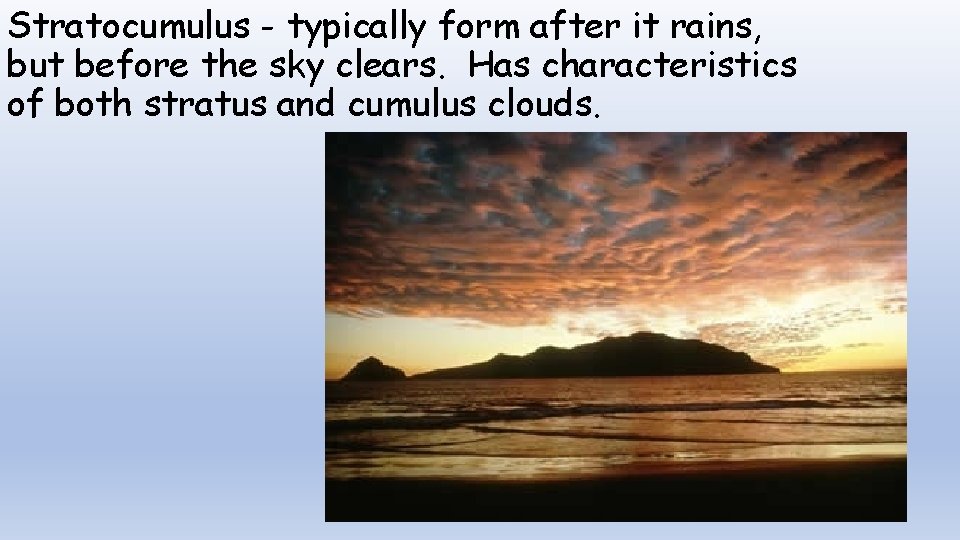 Stratocumulus - typically form after it rains, but before the sky clears. Has characteristics of both stratus and cumulus clouds.